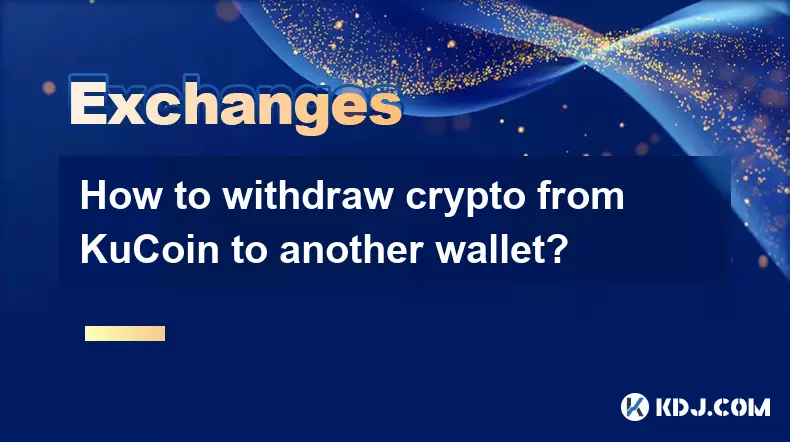 Exchanges

How to withdraw crypto from KuCoin to another wallet?

KDJ.COM